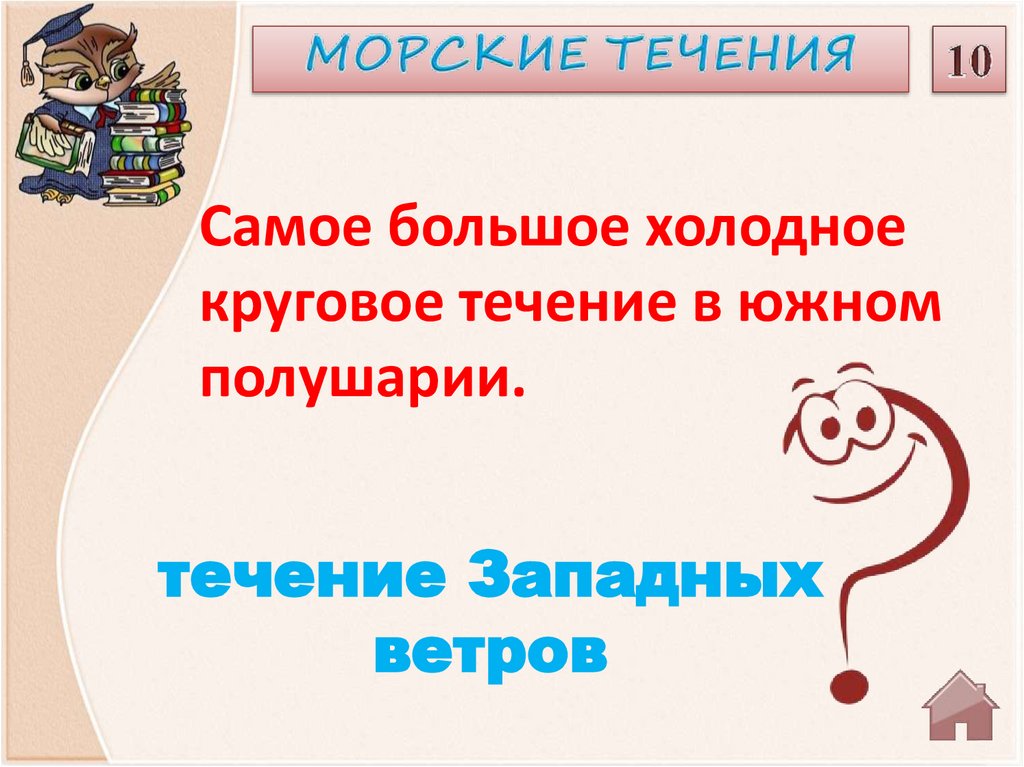 МОРСКИЕ ТЕЧЕНИЯ

10

Самое большое холодное круговое течение в южном полушарии.

течение Западных ветров